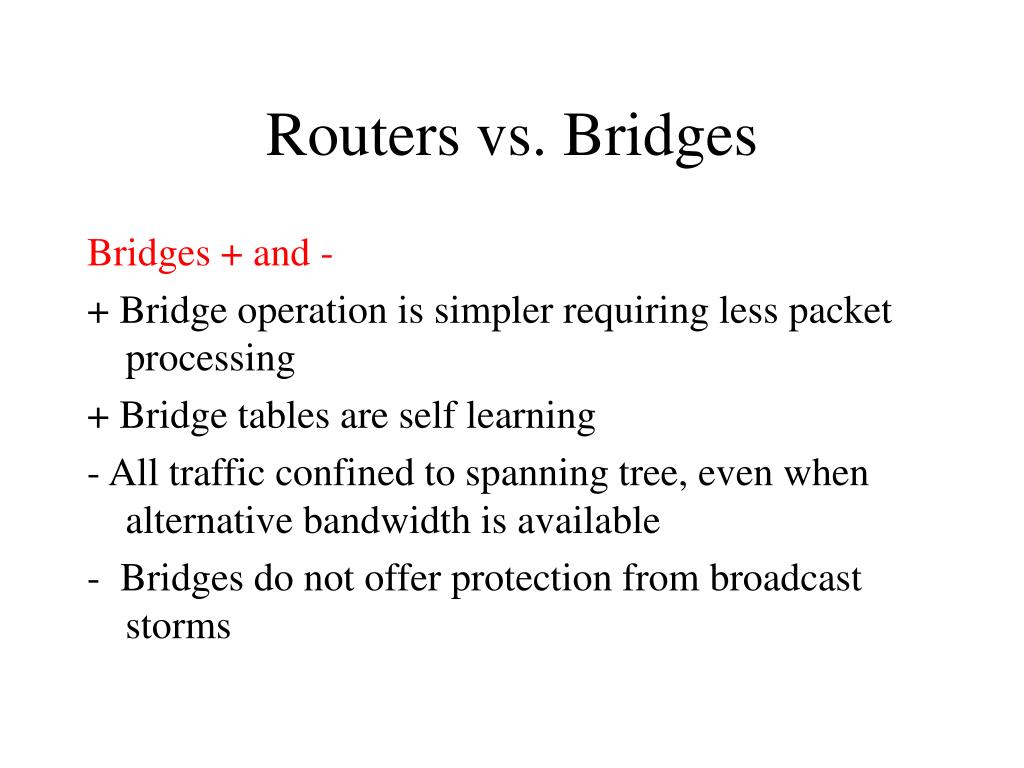 Routers vs. Bridges

Bridges + and -

+ Bridge operation is simpler requiring less packet processing

+ Bridge tables are self learning

- All traffic confined to spanning tree, even when alternative bandwidth is available

- Bridges do not offer protection from broadcast storms